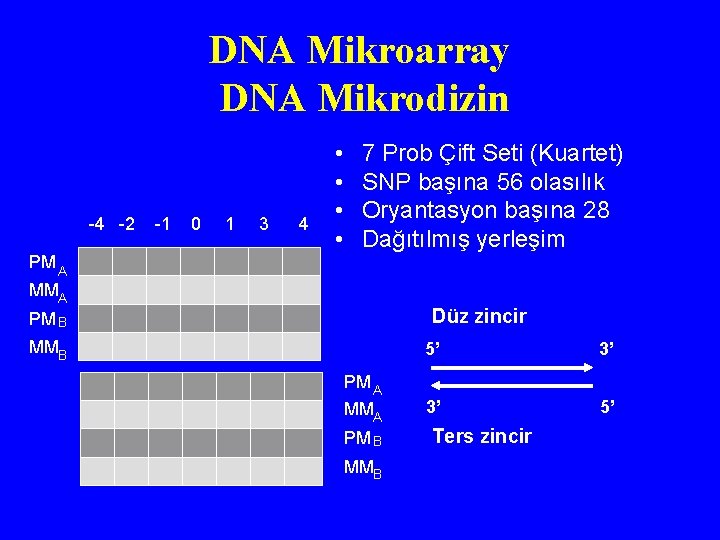 DNA Mikroarray
DNA Mikrodizin

• 7 Prob Çift Seti (Kuartet)
• SNP başına 56 olasılık
• Oryantasyon başına 28
• Dağıtılmış yerleşim

-4 -2 -1 0 1 3 4

$PM_A$
$MM_A$
$PM_B$
$MM_B$

$PM_A$
$MM_A$
$PM_B$
$MM_B$

Düz zincir

5' 3'

3' 5'

Ters zincir